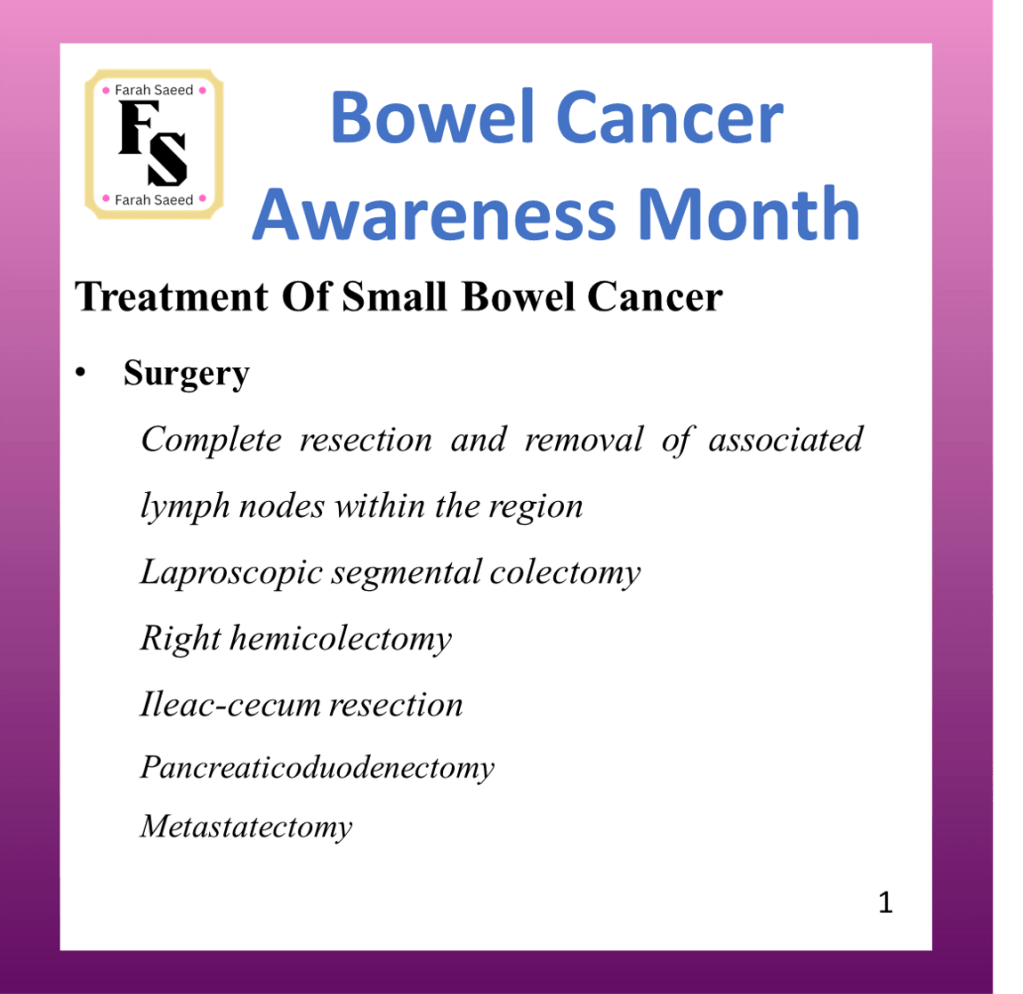 Farah Saeed
FS
Farah Saeed

Bowel Cancer Awareness Month

Treatment Of Small Bowel Cancer

• Surgery

Complete resection and removal of associated lymph nodes within the region

Laproscopic segmental colectomy

Right hemicolectomy

Ileac-cecum resection

Pancreaticoduodenectomy

Metastatectomy

1